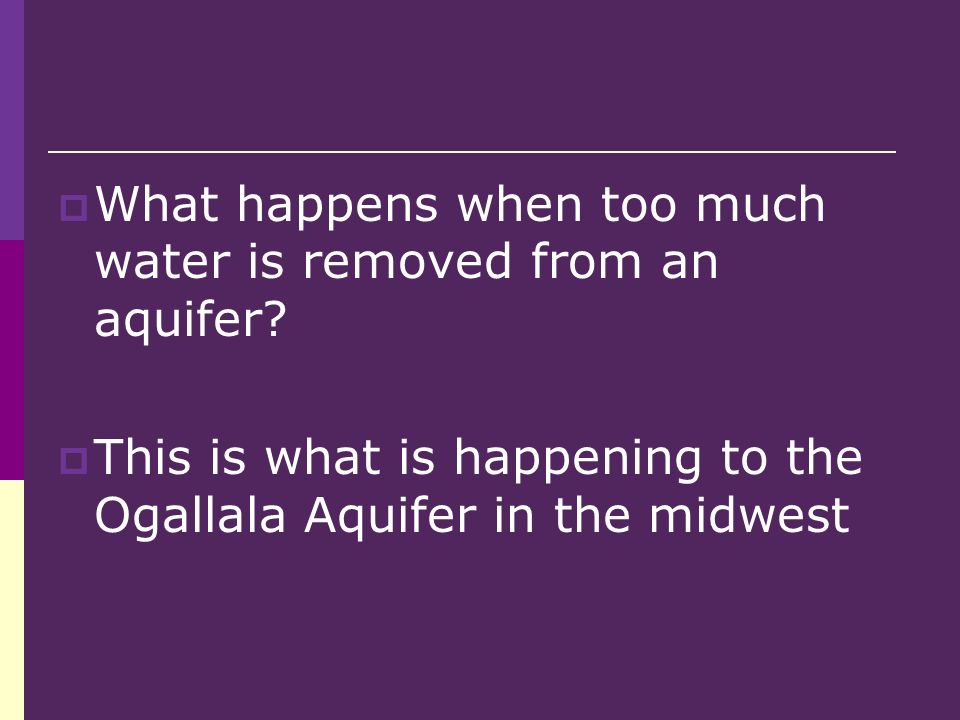 What happens when too much water is removed from an aquifer?

This is what is happening to the Ogallala Aquifer in the midwest